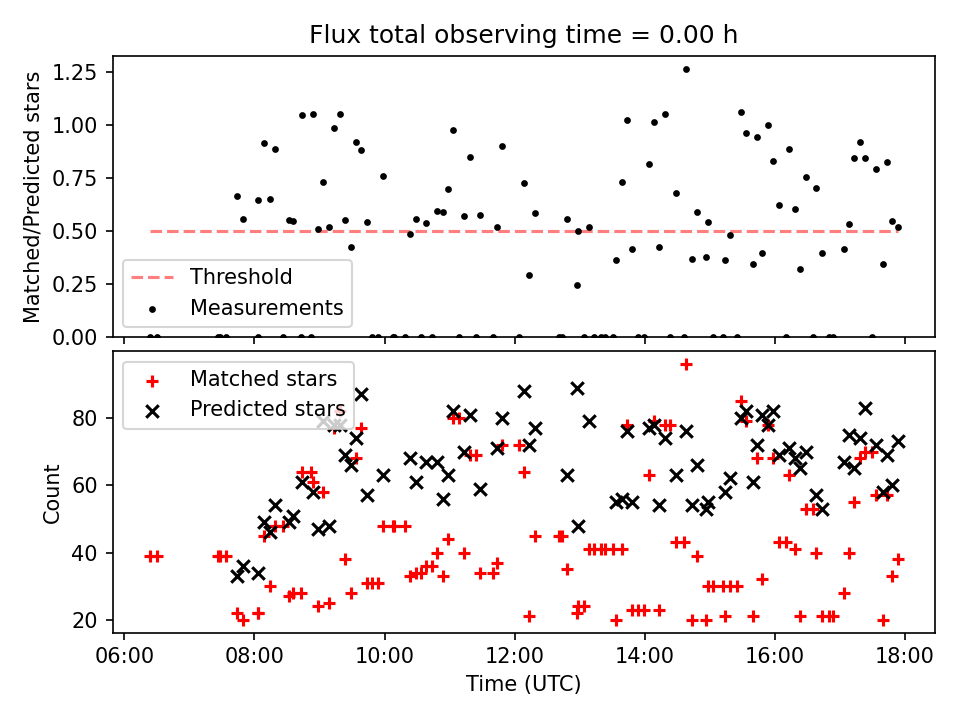 Flux total observing time = 0.00 h

Matched/Predicted stars

1.25
1.00
0.75
0.50
0.25
0.00

Threshold
Measurements

Matched stars
Predicted stars

Count

80
60
40
20

06:00
08:00
10:00
12:00
14:00
16:00
18:00

Time (UTC)